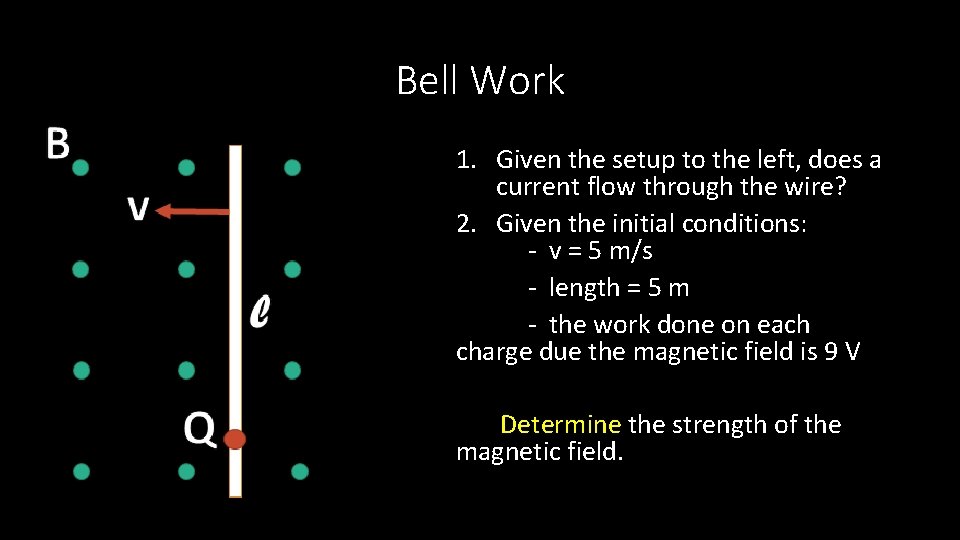 Bell Work

B

v

$\ell$

Q

1. Given the setup to the left, does a current flow through the wire?

2. Given the initial conditions:
- v = 5 m/s
- length = 5 m
- the work done on each charge due the magnetic field is 9 V

Determine the strength of the magnetic field.